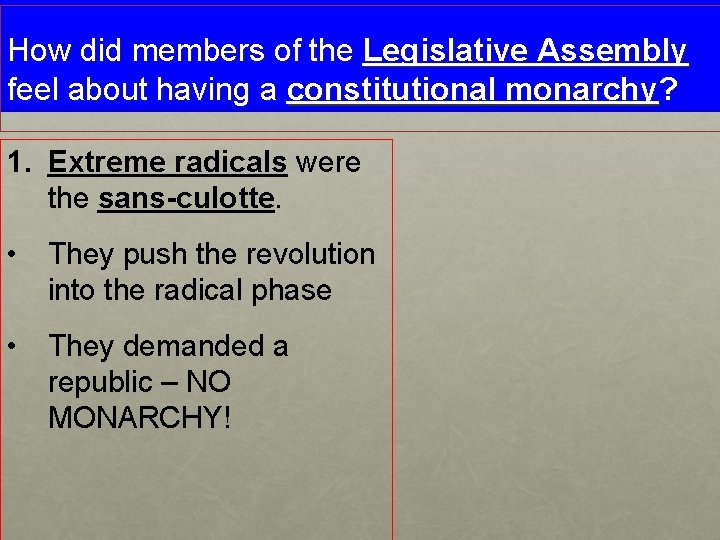 How did members of the Legislative Assembly feel about having a constitutional monarchy?

1. Extreme radicals were the sans-culotte.

• They push the revolution into the radical phase

• They demanded a republic – NO MONARCHY!